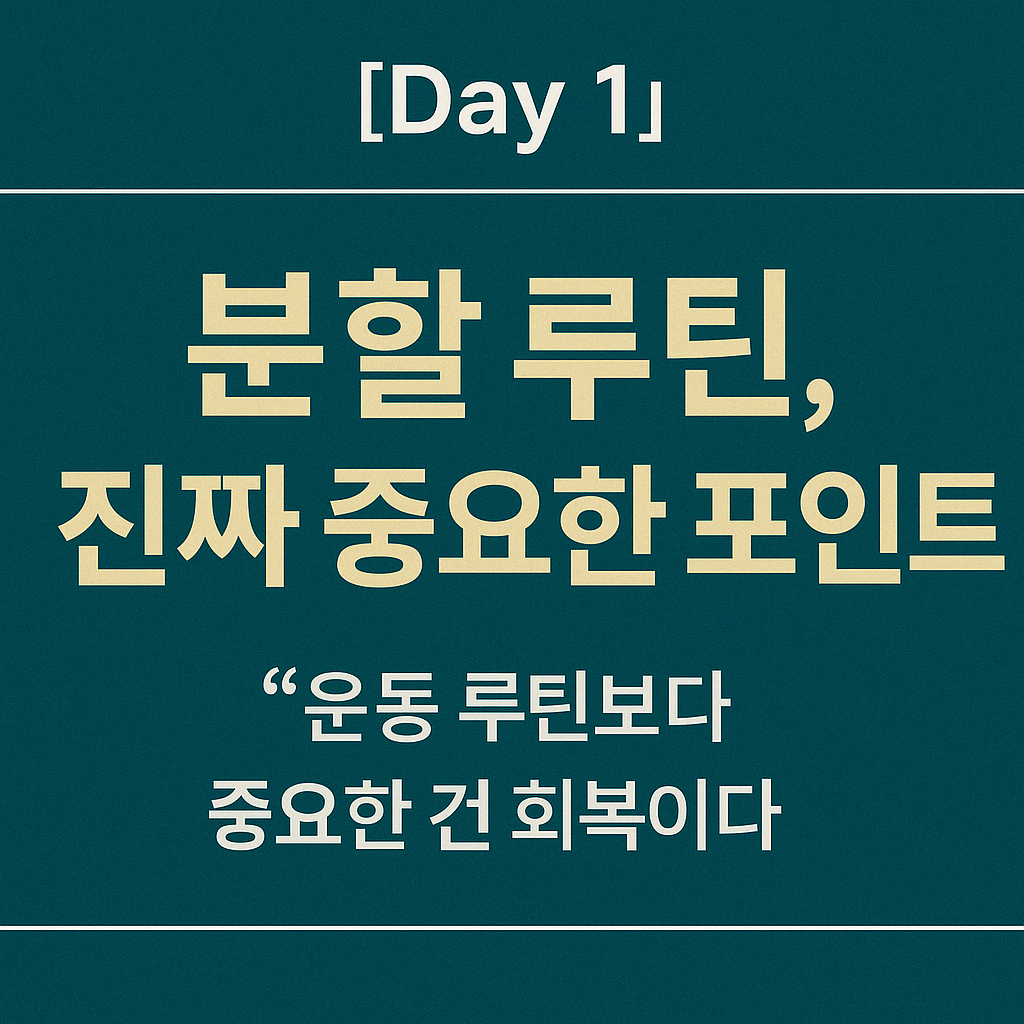 [Day 1」

분할 루틴,
진짜 중요한 포인트

“운동 루틴보다
중요한 건 회복이다